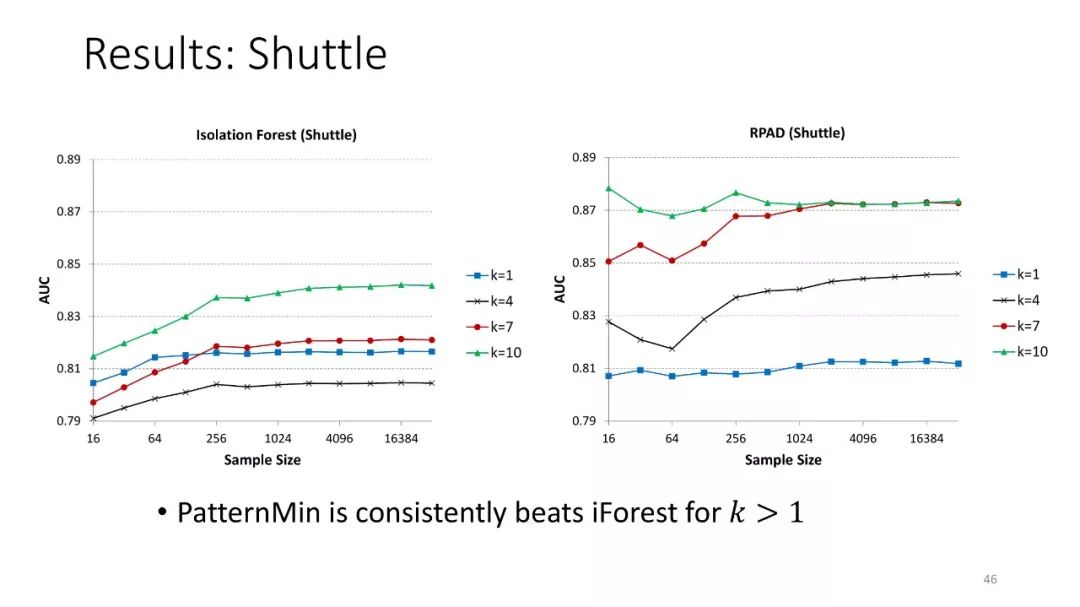 Results: Shuttle

Isolation Forest (Shuttle)

0.89
0.87
0.85
0.83
0.81
0.79

AUC

16 64 256 1024 4096 16384

Sample Size

k=1
k=4
k=7
k=10

RPAD (Shuttle)

0.89
0.87
0.85
0.83
0.81
0.79

AUC

16 64 256 1024 4096 16384

Sample Size

k=1
k=4
k=7
k=10

• PatternMin is consistently beats iForest for $k > 1$

46